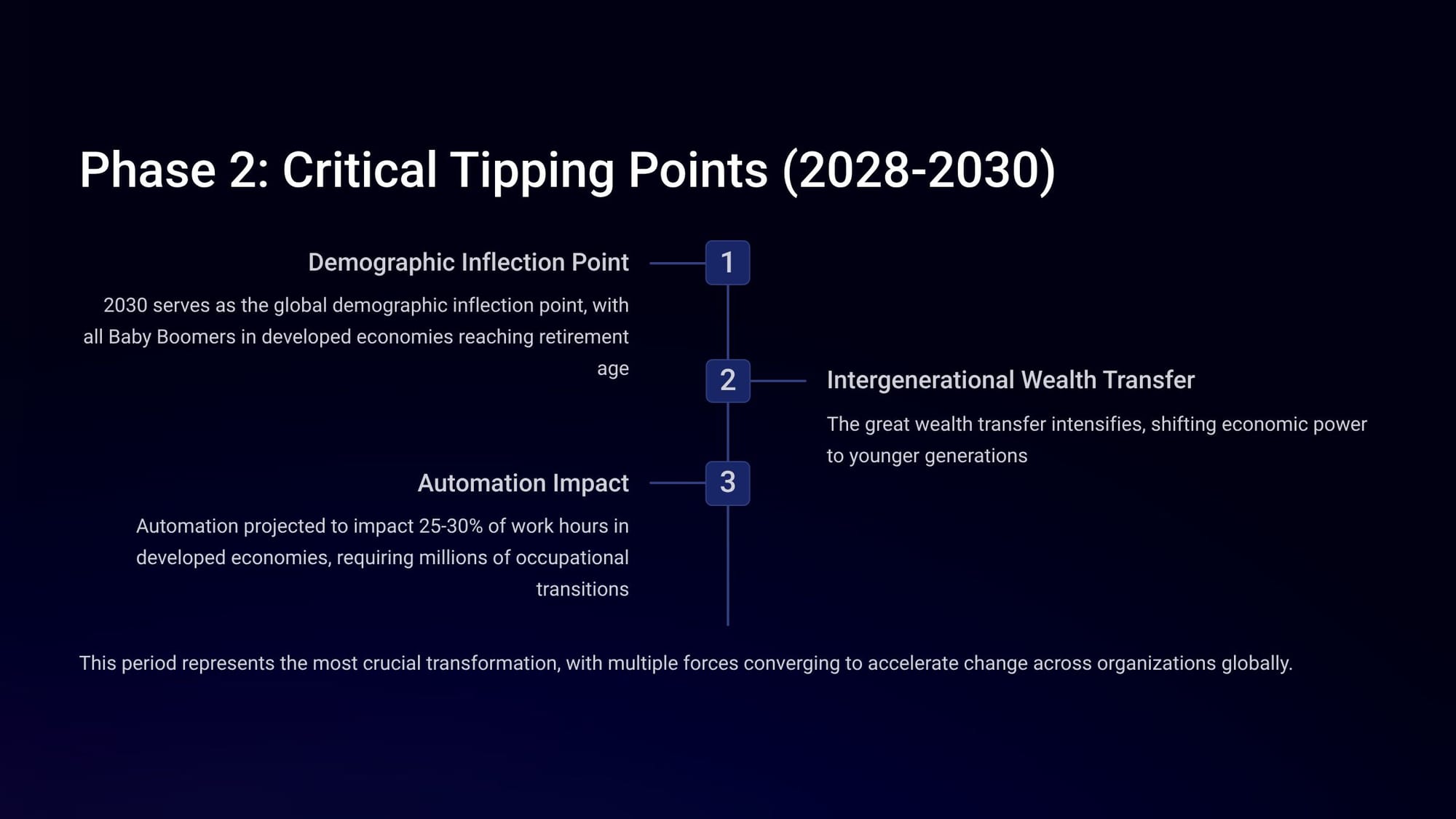 Phase 2: Critical Tipping Points (2028-2030)

1

Demographic Inflection Point

2030 serves as the global demographic inflection point, with all Baby Boomers in developed economies reaching retirement age

2

Intergenerational Wealth Transfer

The great wealth transfer intensifies, shifting economic power to younger generations

3

Automation Impact

Automation projected to impact 25-30% of work hours in developed economies, requiring millions of occupational transitions

This period represents the most crucial transformation, with multiple forces converging to accelerate change across organizations globally.